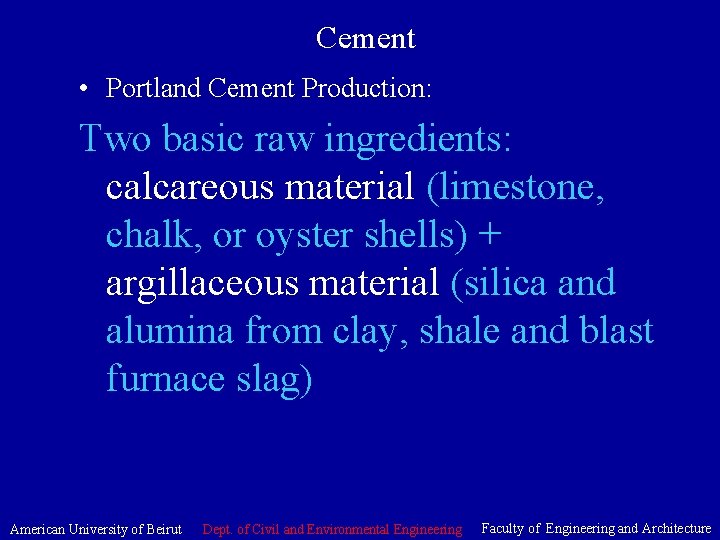 Cement

• Portland Cement Production:

Two basic raw ingredients:
calcareous material (limestone, chalk, or oyster shells) + argillaceous material (silica and alumina from clay, shale and blast furnace slag)

American University of Beirut Dept. of Civil and Environmental Engineering Faculty of Engineering and Architecture